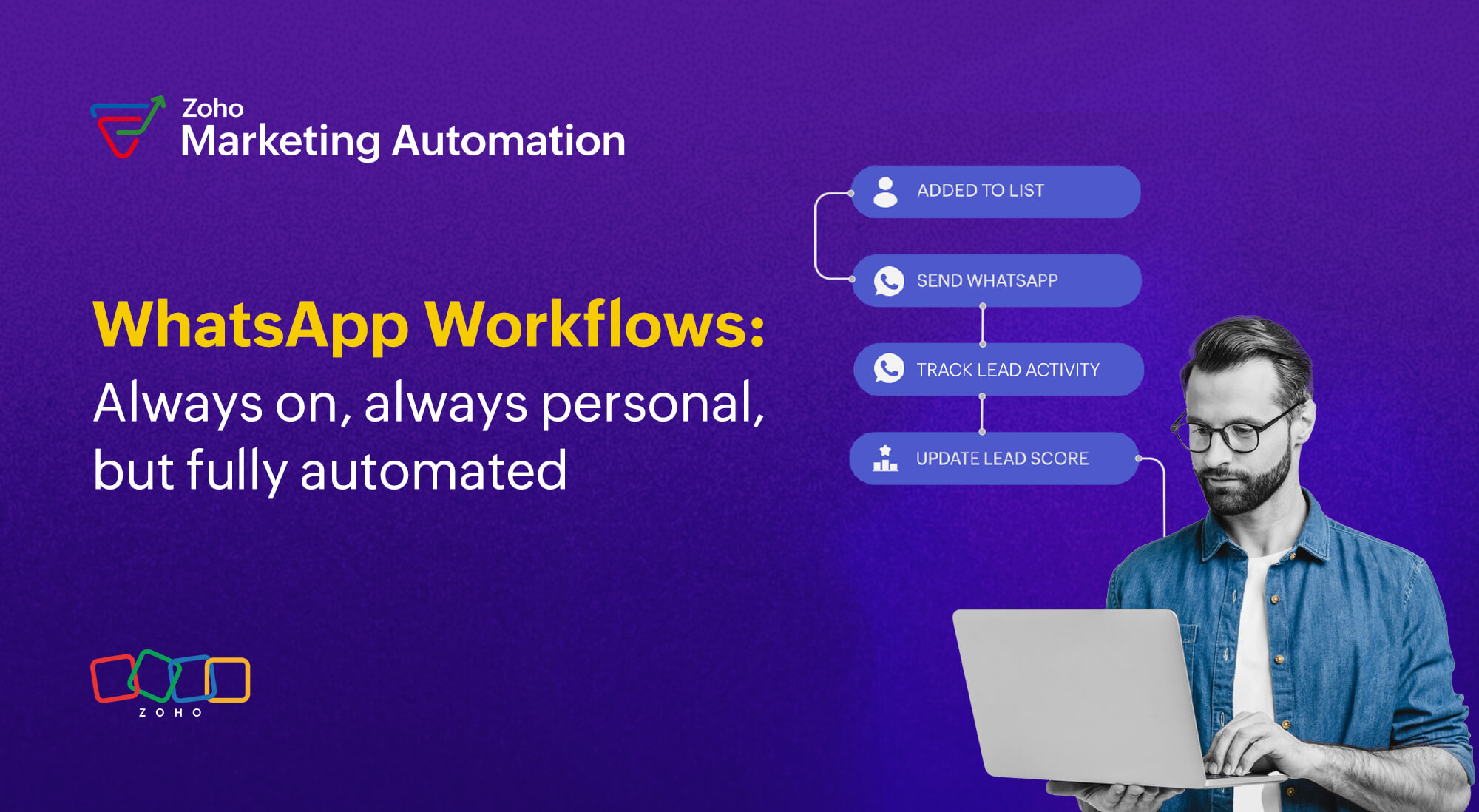 Zoho
Marketing Automation

WhatsApp Workflows:
Always on, always personal, but fully automated

ADDED TO LIST

SEND WHATSAPP

TRACK LEAD ACTIVITY

UPDATE LEAD SCORE

ZOHO